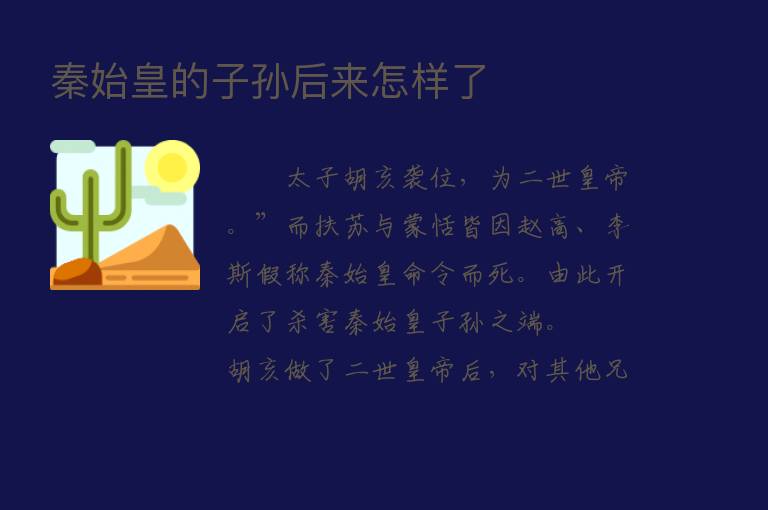 秦始皇的子孙后来怎样了

太子胡亥袭位，为二世皇帝。”而扶苏与蒙恬皆因赵高、李斯假称秦始皇命令而死。由此开启了杀害秦始皇子孙之端。

胡亥做了二世皇帝后，对其他兄